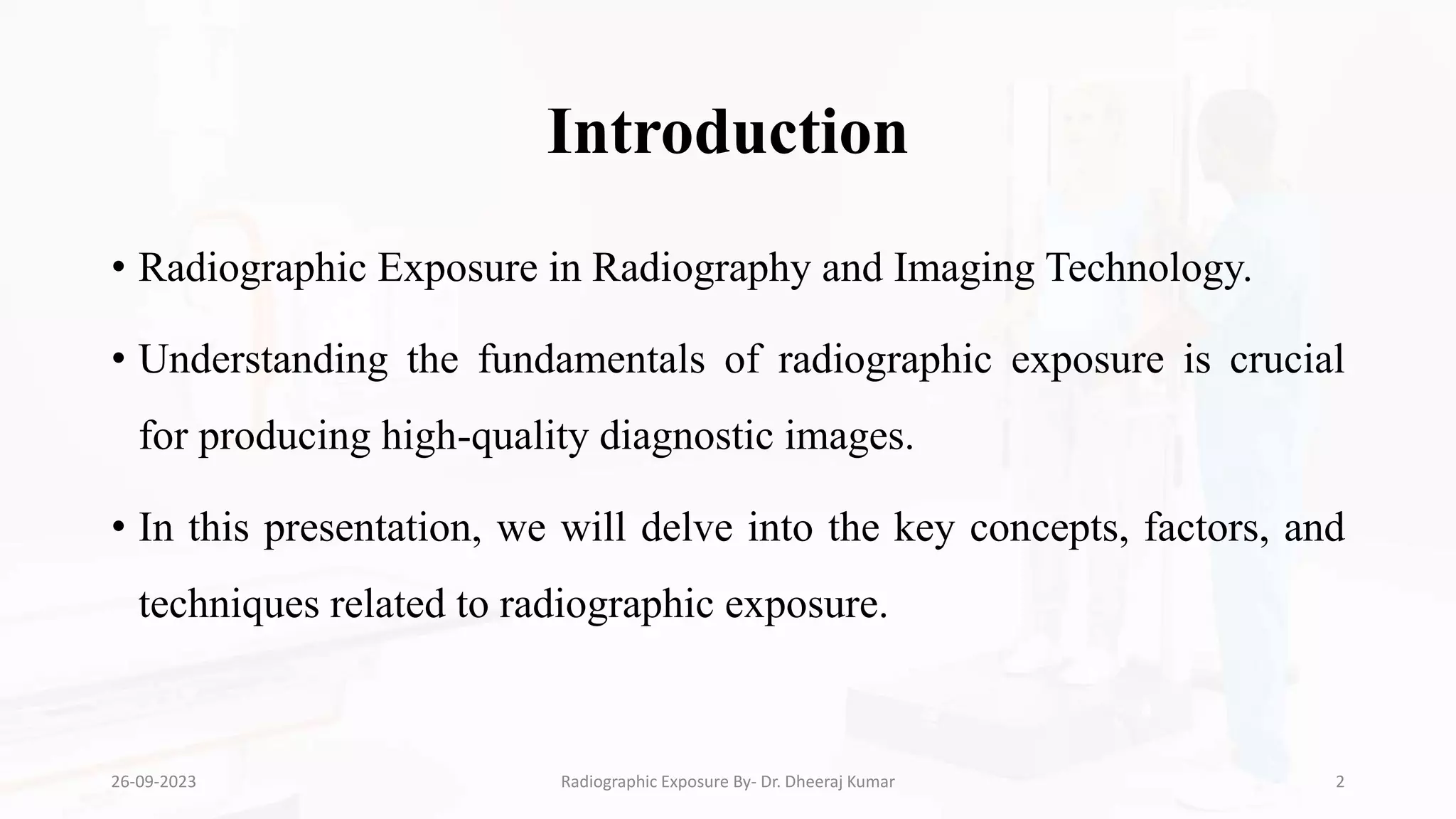 Introduction

• Radiographic Exposure in Radiography and Imaging Technology.

• Understanding the fundamentals of radiographic exposure is crucial for producing high-quality diagnostic images.

• In this presentation, we will delve into the key concepts, factors, and techniques related to radiographic exposure.

26-09-2023

Radiographic Exposure By- Dr. Dheeraj Kumar

2